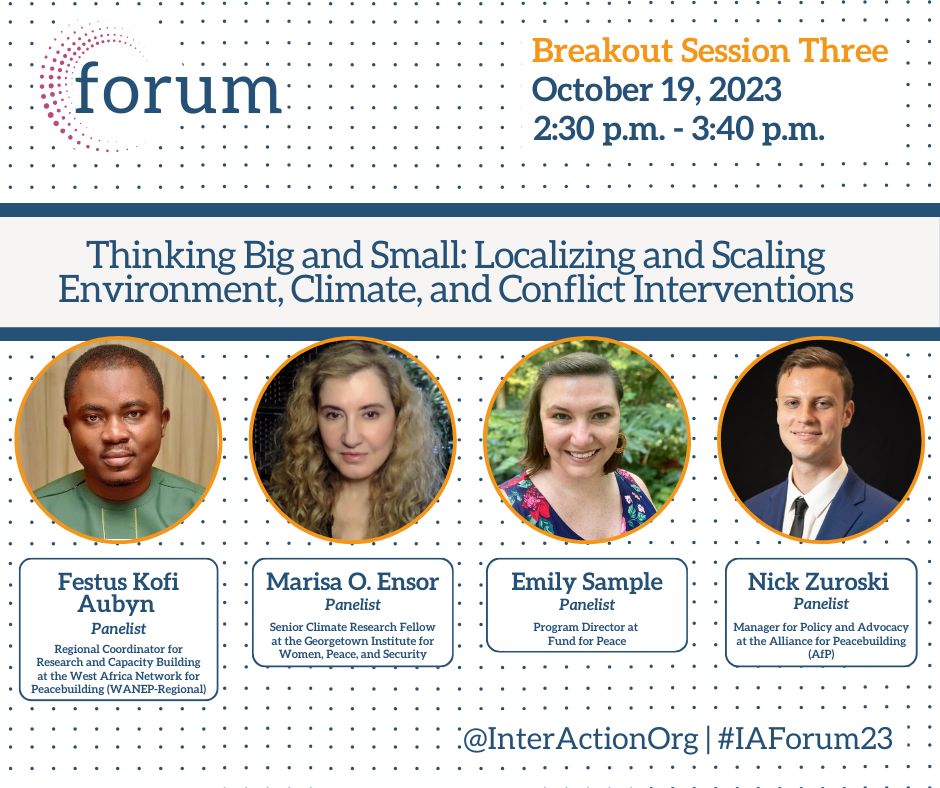 forum

Breakout Session Three
October 19, 2023
2:30 p.m. - 3:40 p.m.

Thinking Big and Small: Localizing and Scaling Environment, Climate, and Conflict Interventions

Festus Kofi Aubyn
Panelist
Regional Coordinator for Research and Capacity Building at the West Africa Network for Peacebuilding (WANEP-Regional)

Marisa O. Ensor
Panelist
Senior Climate Research Fellow at the Georgetown Institute for Women, Peace, and Security

Emily Sample
Panelist
Program Director at Fund for Peace

Nick Zuroski
Panelist
Manager for Policy and Advocacy at the Alliance for Peacebuilding (AfP)

@InterActionOrg | #IAForum23